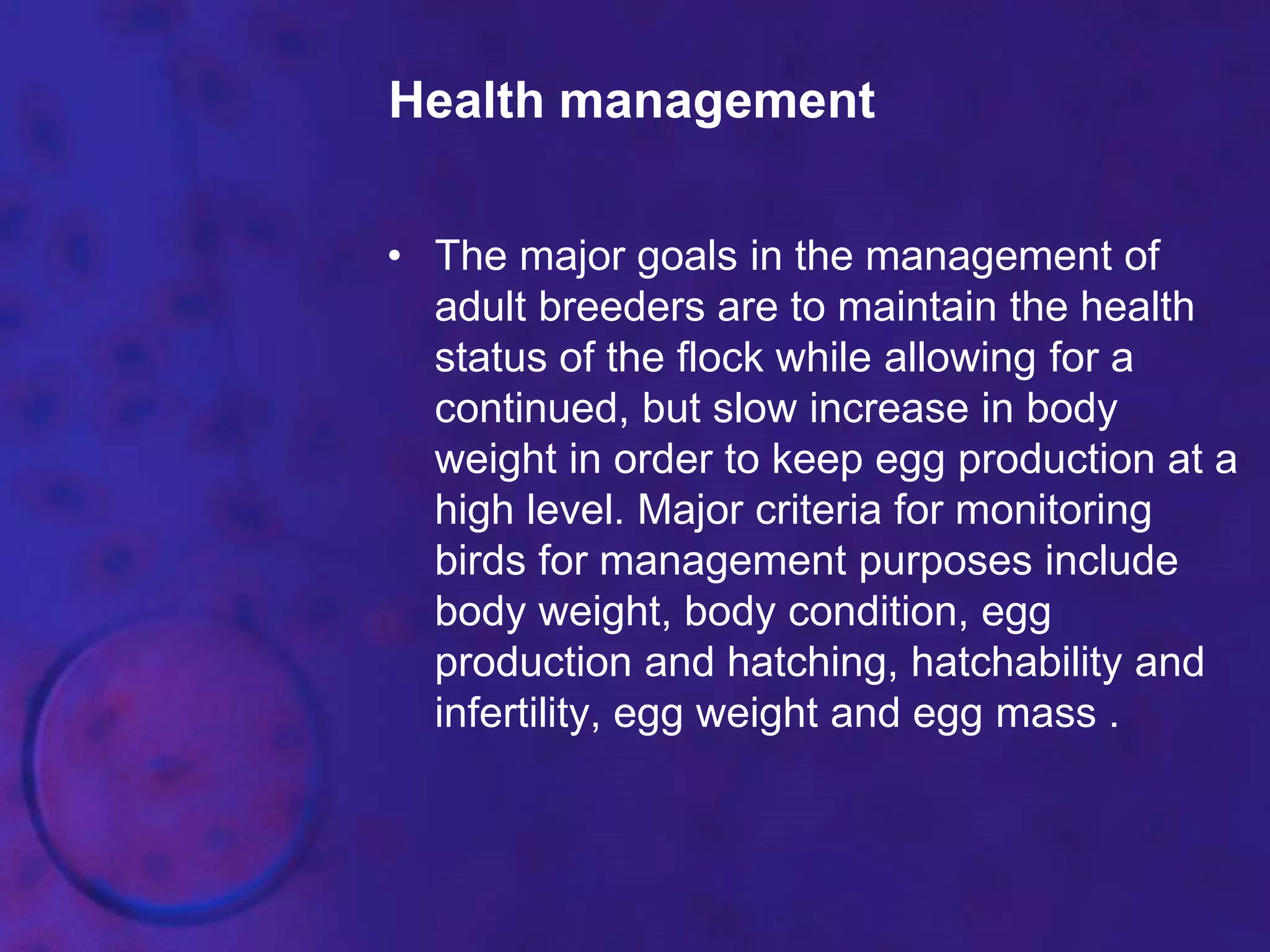 Health management

• The major goals in the management of adult breeders are to maintain the health status of the flock while allowing for a continued, but slow increase in body weight in order to keep egg production at a high level. Major criteria for monitoring birds for management purposes include body weight, body condition, egg production and hatching, hatchability and infertility, egg weight and egg mass .